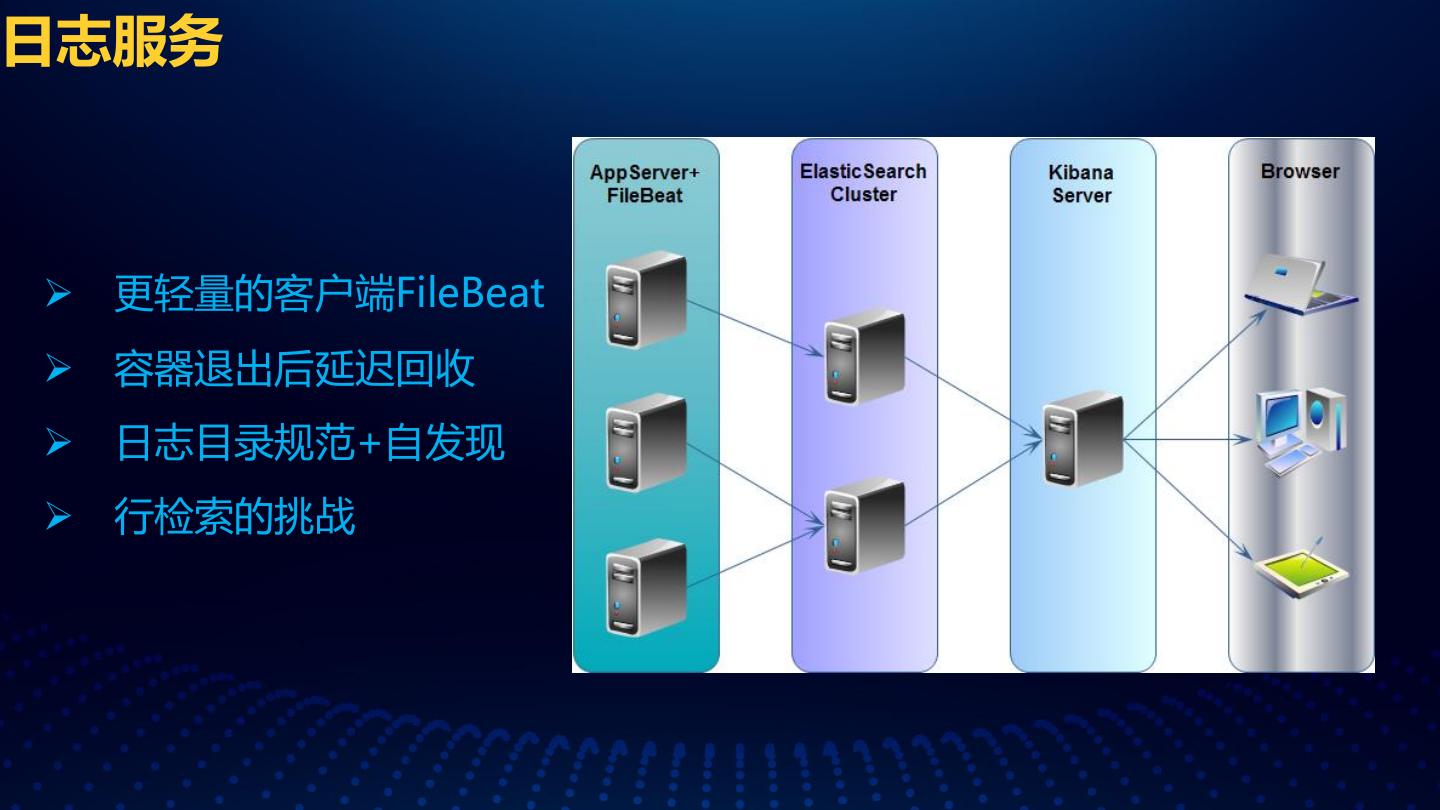 日志服务

➢ 更轻量的客户端FileBeat
➢ 容器退出后延迟回收
➢ 日志目录规范+自发现
➢ 行检索的挑战

AppServer+ FileBeat

ElasticSearch Cluster

Kibana Server

Browser